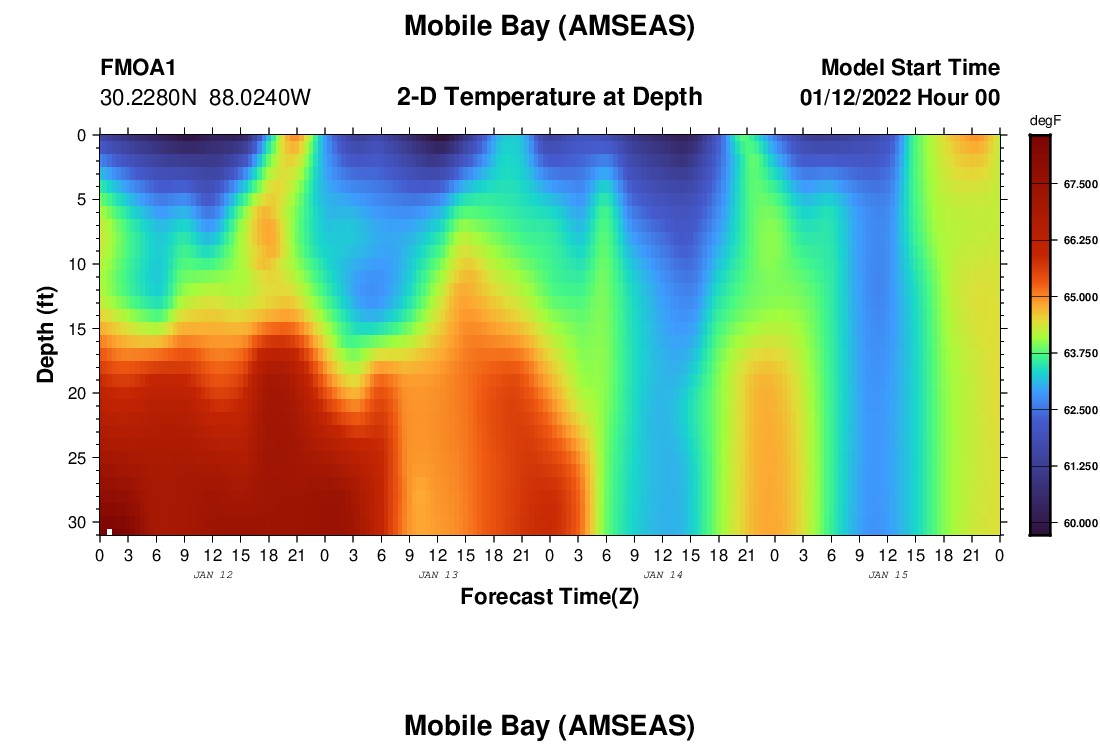 Mobile Bay (AMSEAS)

FMOA1
30.2280N 88.0240W

2-D Temperature at Depth

Model Start Time
01/12/2022 Hour 00

degF
67.500
66.250
65.000
63.750
62.500
61.250
60.000

Depth (ft)
0
5
10
15
20
25
30

0 3 6 9 12 15 18 21 0 3 6 9 12 15 18 21 0 3 6 9 12 15 18 21 0 3 6 9 12 15 18 21 0
JAN 12
JAN 13
JAN 14
JAN 15

Forecast Time(Z)

Mobile Bay (AMSEAS)